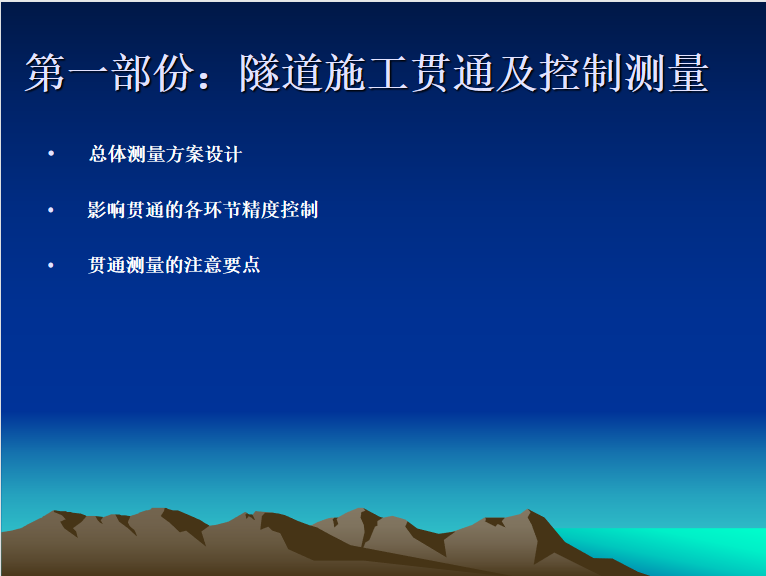 第一部份：隧道施工贯通及控制测量

• 总体测量方案设计

• 影响贯通的各环节精度控制

• 贯通测量的注意要点